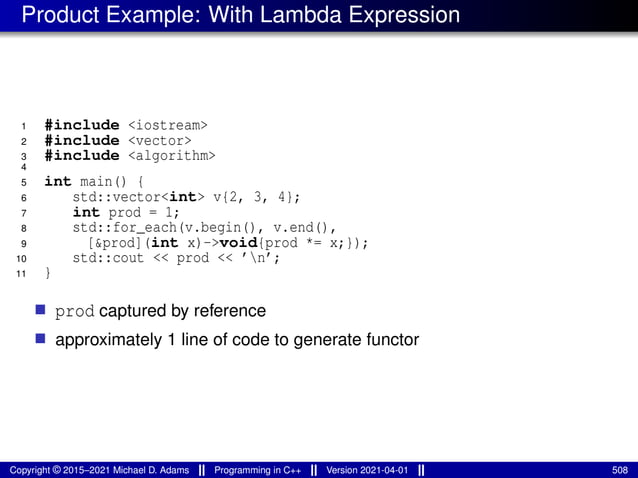 Product Example: With Lambda Expression

1 #include <iostream>
2 #include <vector>
3 #include <algorithm>
4
5 int main() {
6     std::vector<int> v{2, 3, 4};
7     int prod = 1;
8     std::for_each(v.begin(), v.end(),
9       [&prod](int x)->void{prod *= x;});
10    std::cout << prod << '\n';
11 }

prod captured by reference

approximately 1 line of code to generate functor

Copyright © 2015–2021 Michael D. Adams || Programming in C++ || Version 2021-04-01 || 508